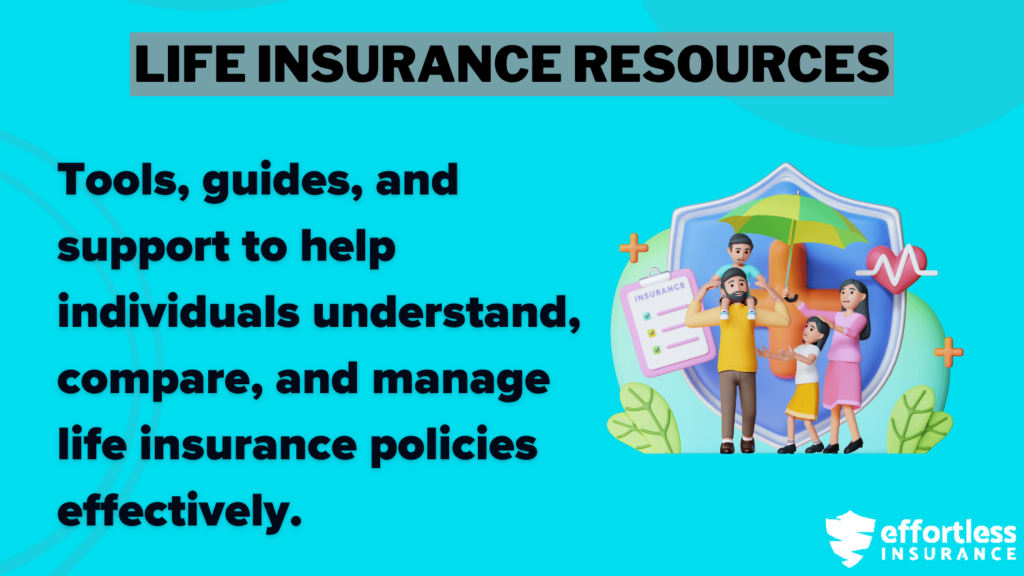 LIFE INSURANCE RESOURCES

Tools, guides, and support to help individuals understand, compare, and manage life insurance policies effectively.

INSURANCE

effortless INSURANCE